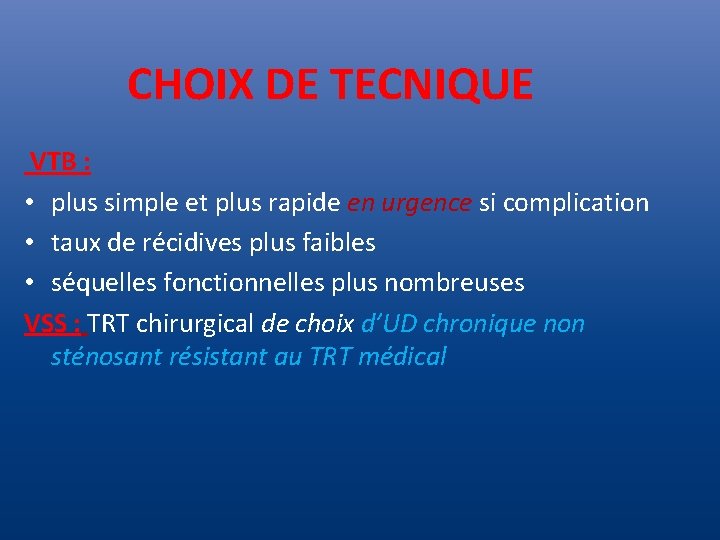 CHOIX DE TECNIQUE

VTB :

• plus simple et plus rapide en urgence si complication
• taux de récidives plus faibles
• séquelles fonctionnelles plus nombreuses

VSS : TRT chirurgical de choix d'UD chronique non sténosant résistant au TRT médical